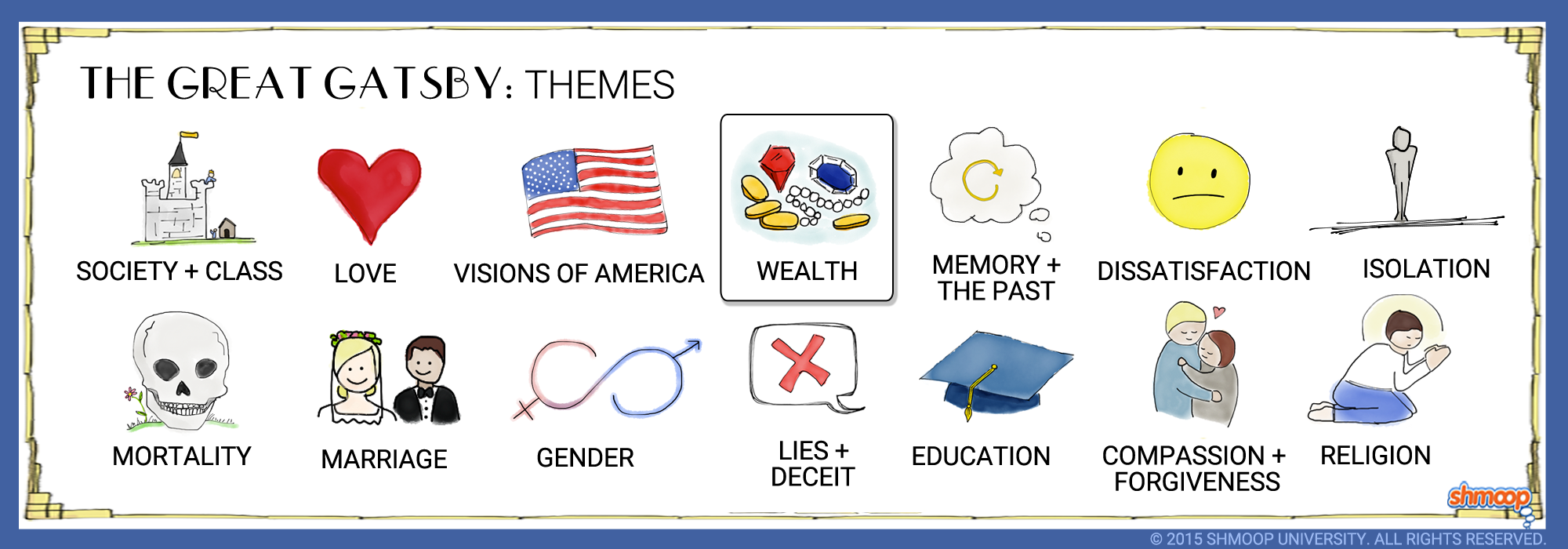 THE GREAT GATSBY: THEMES

SOCIETY + CLASS

LOVE

VISIONS OF AMERICA

WEALTH

MEMORY + THE PAST

DISSATISFACTION

ISOLATION

MORTALITY

MARRIAGE

GENDER

LIES + DECEIT

EDUCATION

COMPASSION + FORGIVENESS

RELIGION

shmoop

© 2015 SHMOOP UNIVERSITY. ALL RIGHTS RESERVED.